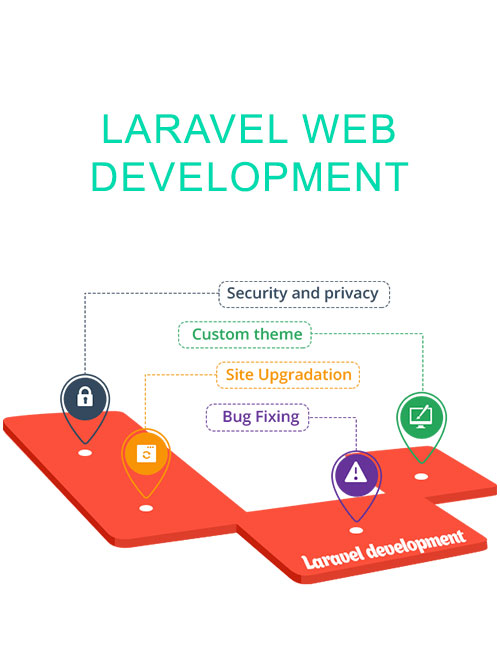 LARAVEL WEB DEVELOPMENT

Security and privacy

Custom theme

Site Upgradation

Bug Fixing

Laravel development